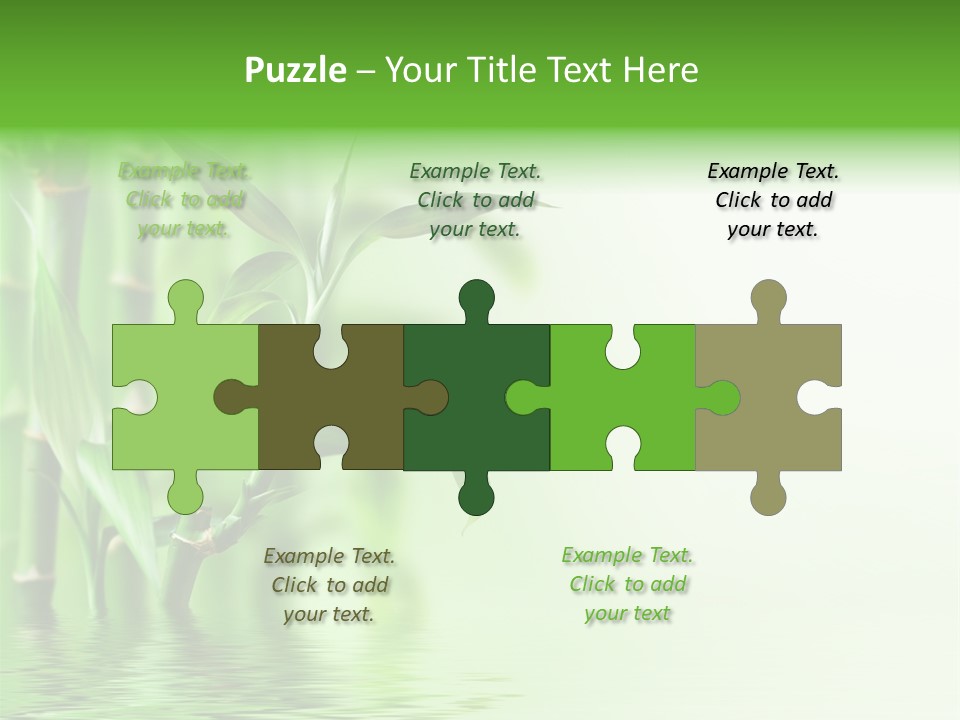 Puzzle – Your Title Text Here

Example Text. Click to add your text.

Example Text. Click to add your text.

Example Text. Click to add your text.

Example Text. Click to add your text.

Example Text. Click to add your text